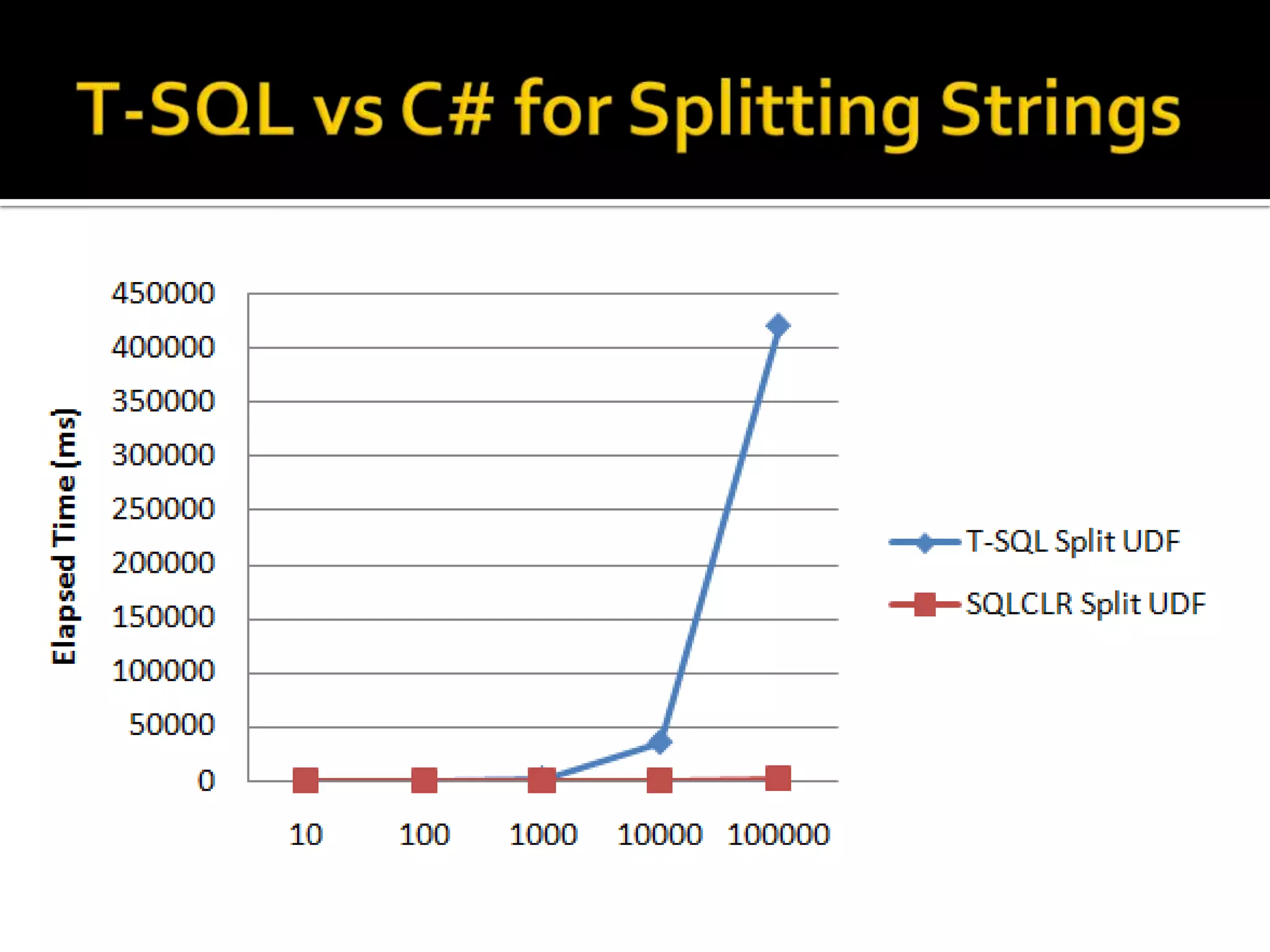 T-SQL vs C# for Splitting Strings

Elapsed Time (ms)

450000
400000
350000
300000
250000
200000
150000
100000
50000
0

10 100 1000 10000 100000

T-SQL Split UDF
SQLCLR Split UDF